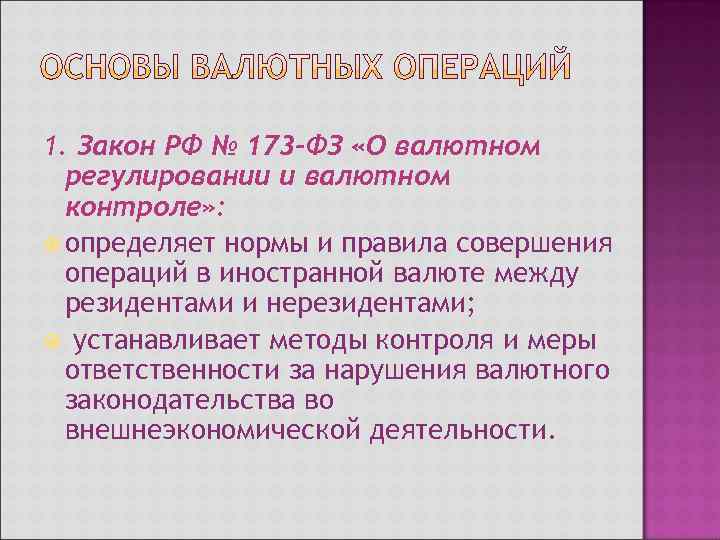 ОСНОВЫ ВАЛЮТНЫХ ОПЕРАЦИЙ

1. Закон РФ № 173-ФЗ «О валютном регулировании и валютном контроле»:

определяет нормы и правила совершения операций в иностранной валюте между резидентами и нерезидентами;

устанавливает методы контроля и меры ответственности за нарушения валютного законодательства во внешнеэкономической деятельности.